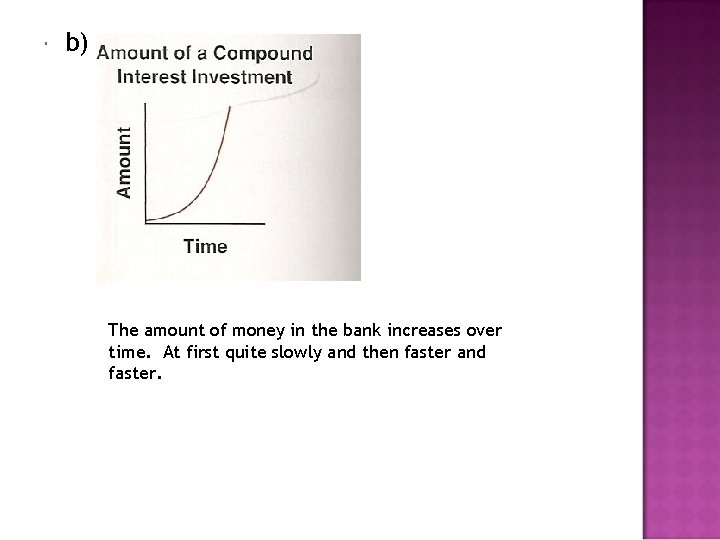 b)

Amount of a Compound Interest Investment

Amount

Time

The amount of money in the bank increases over time. At first quite slowly and then faster and faster.